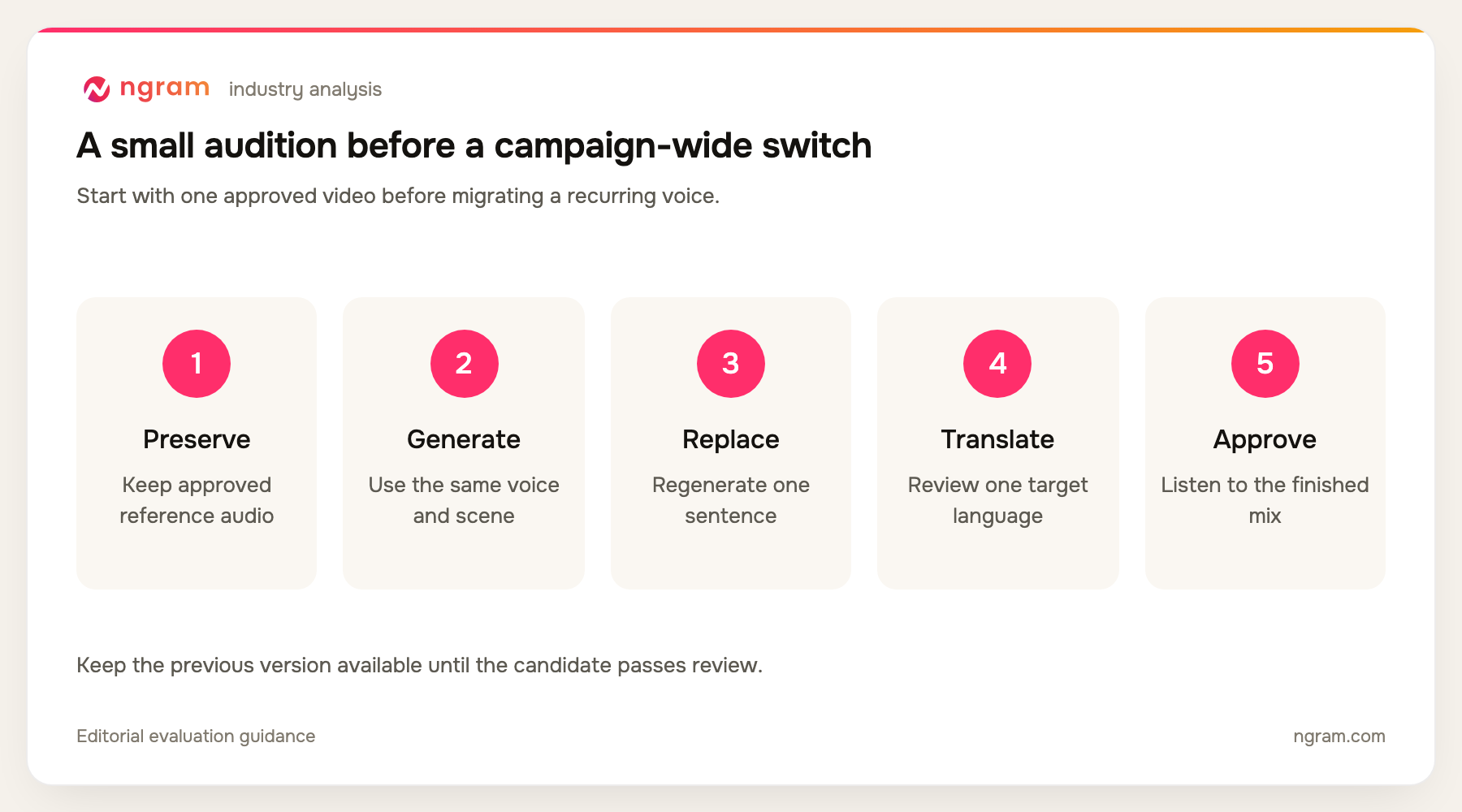 ngram industry analysis

A small audition before a campaign-wide switch

Start with one approved video before migrating a recurring voice.

1
Preserve
Keep approved reference audio

2
Generate
Use the same voice and scene

3
Replace
Regenerate one sentence

4
Translate
Review one target language

5
Approve
Listen to the finished mix

Keep the previous version available until the candidate passes review.

Editorial evaluation guidance

ngram.com